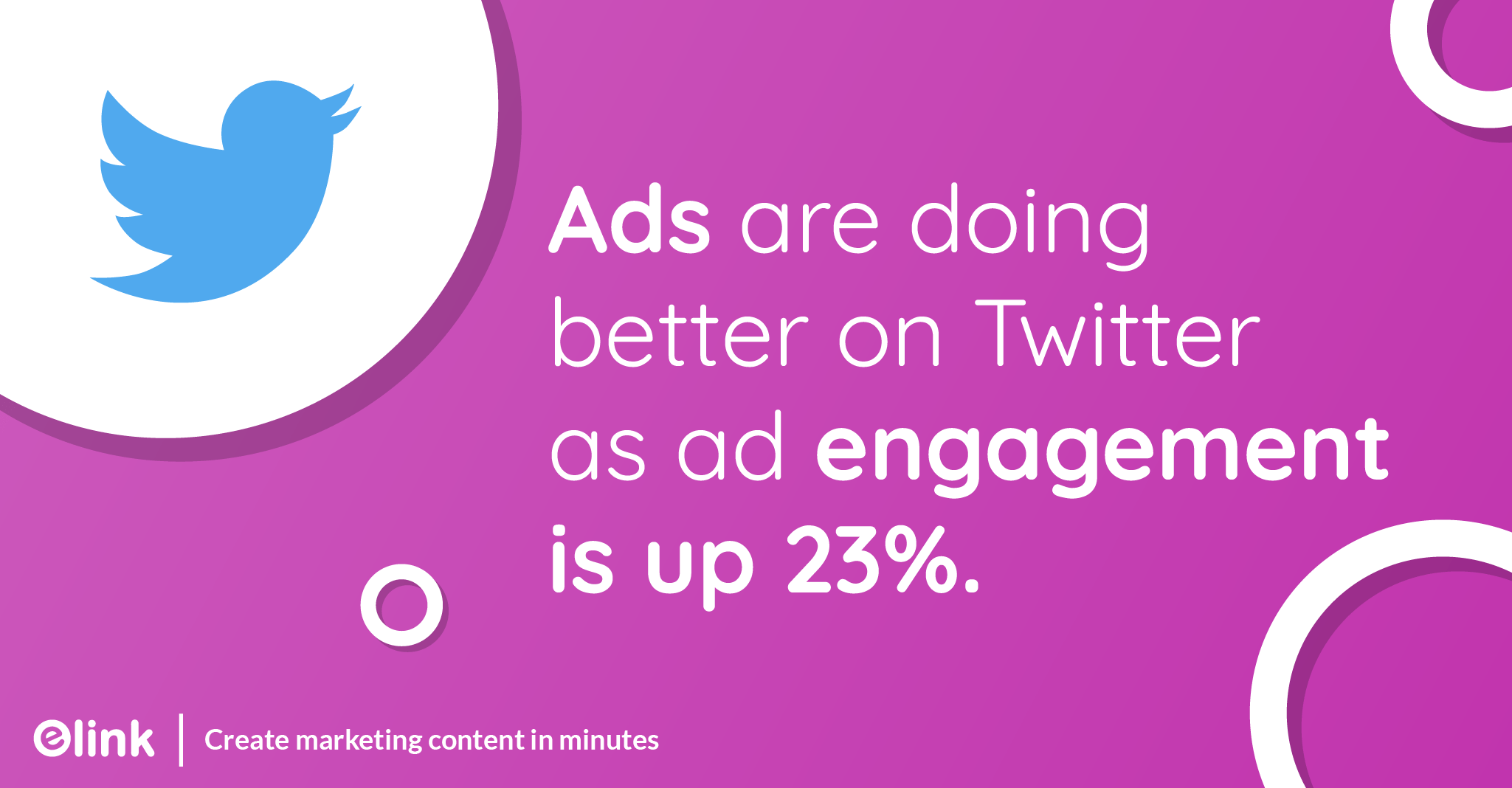 Ads are doing better on Twitter as ad engagement is up 23%.

elink | Create marketing content in minutes